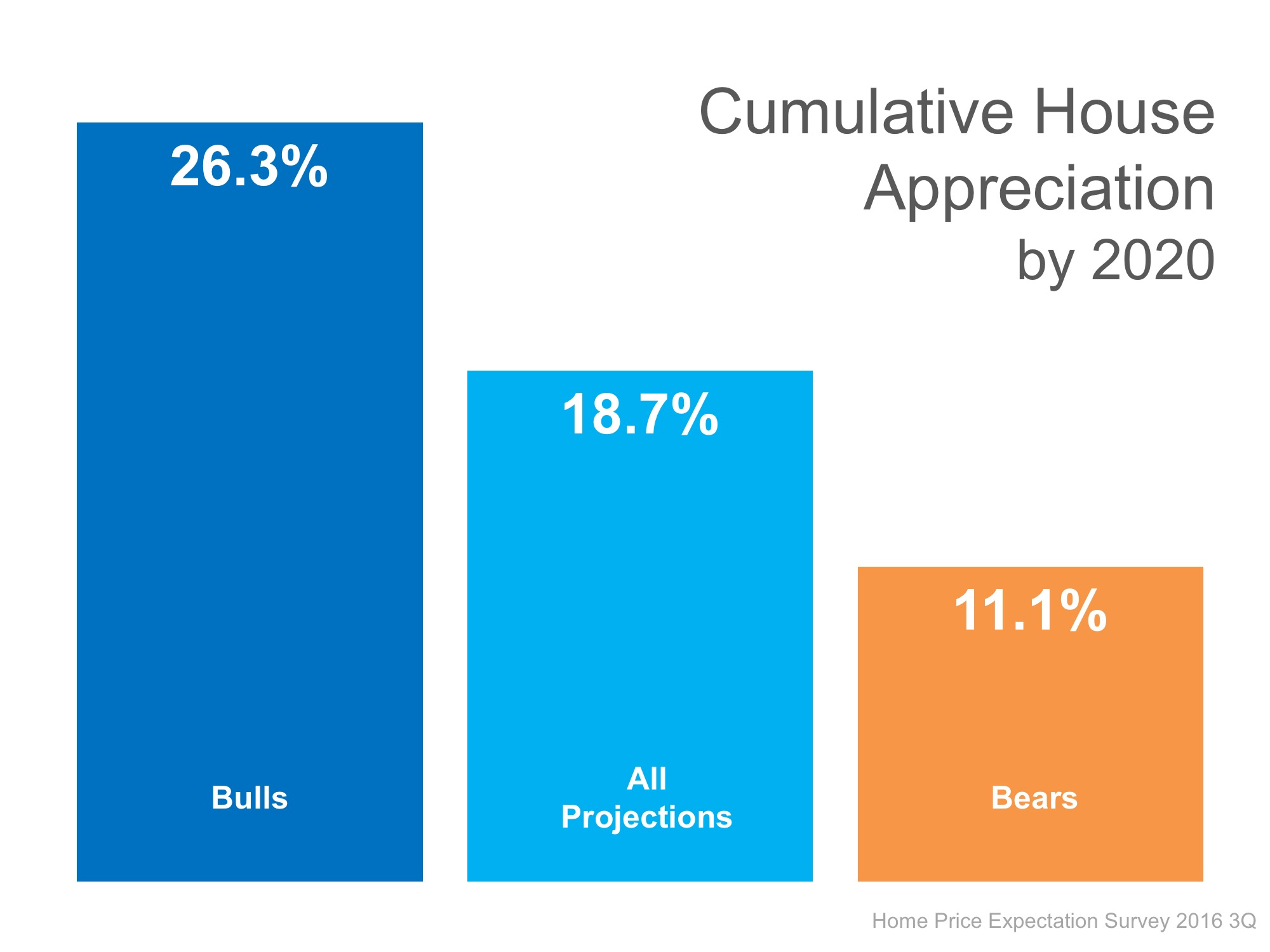 Cumulative House Appreciation by 2020

26.3%

Bulls

18.7%

All Projections

11.1%

Bears

Home Price Expectation Survey 2016 3Q